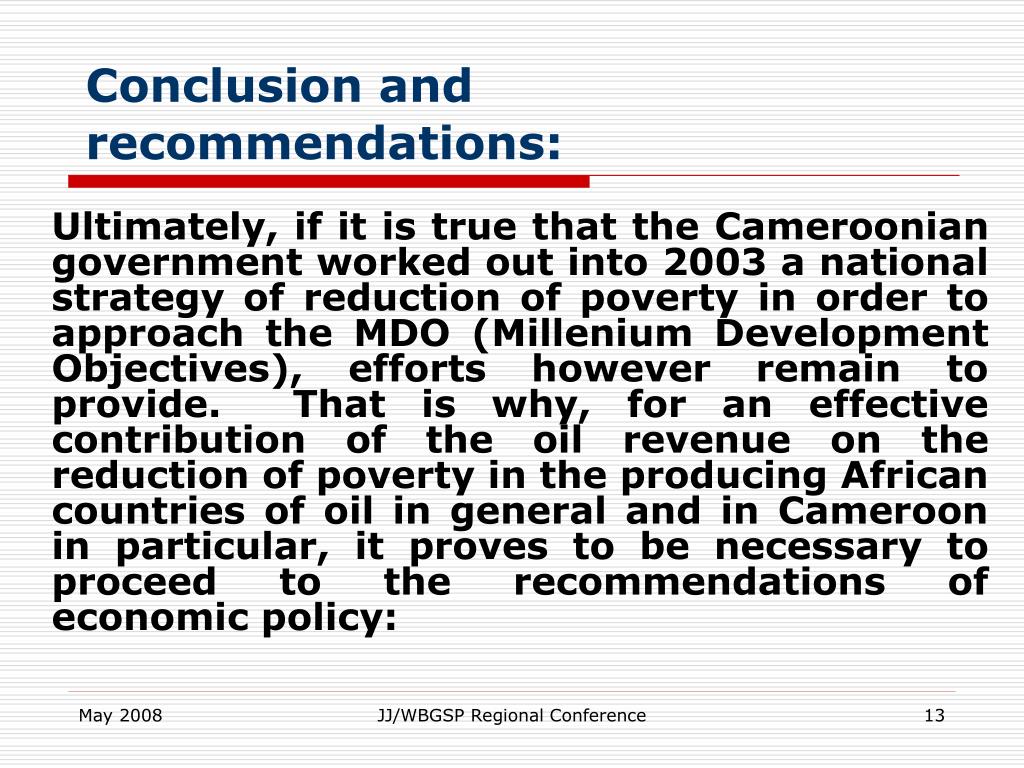 Conclusion and recommendations:

Ultimately, if it is true that the Cameroonian government worked out into 2003 a national strategy of reduction of poverty in order to approach the MDO (Millenium Development Objectives), efforts however remain to provide. That is why, for an effective contribution of the oil revenue on the reduction of poverty in the producing African countries of oil in general and in Cameroon in particular, it proves to be necessary to proceed to the recommendations of economic policy:

May 2008

JJ/WBGSP Regional Conference

13